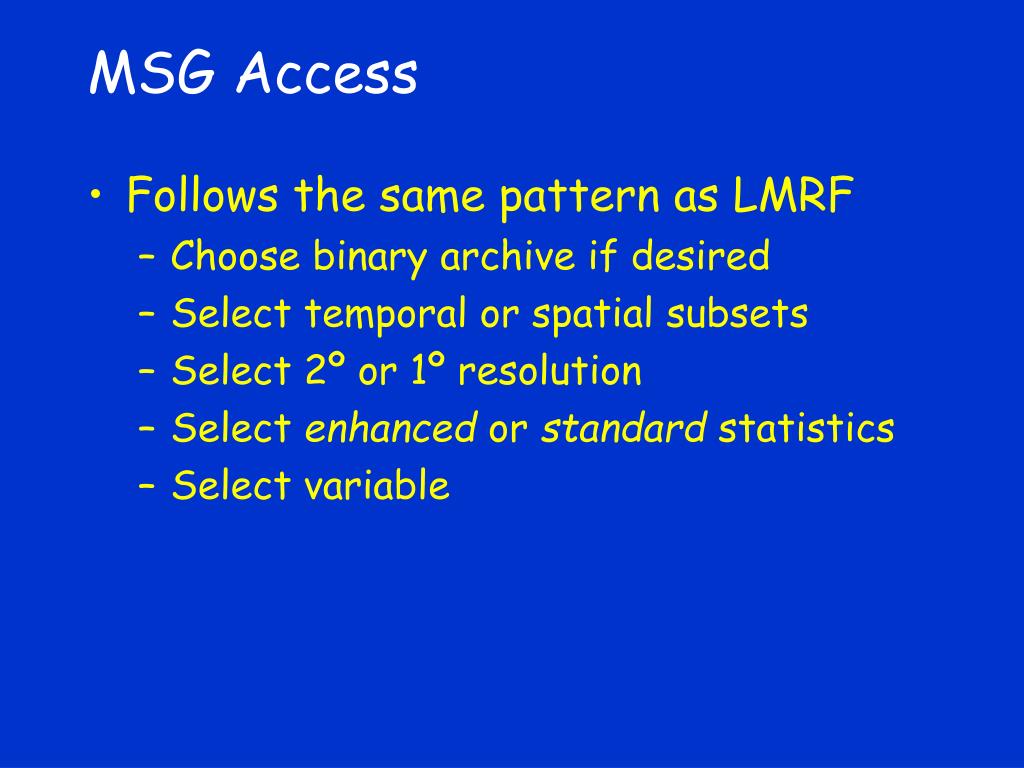 MSG Access

• Follows the same pattern as LMRF
– Choose binary archive if desired
– Select temporal or spatial subsets
– Select 2º or 1º resolution
– Select enhanced or standard statistics
– Select variable